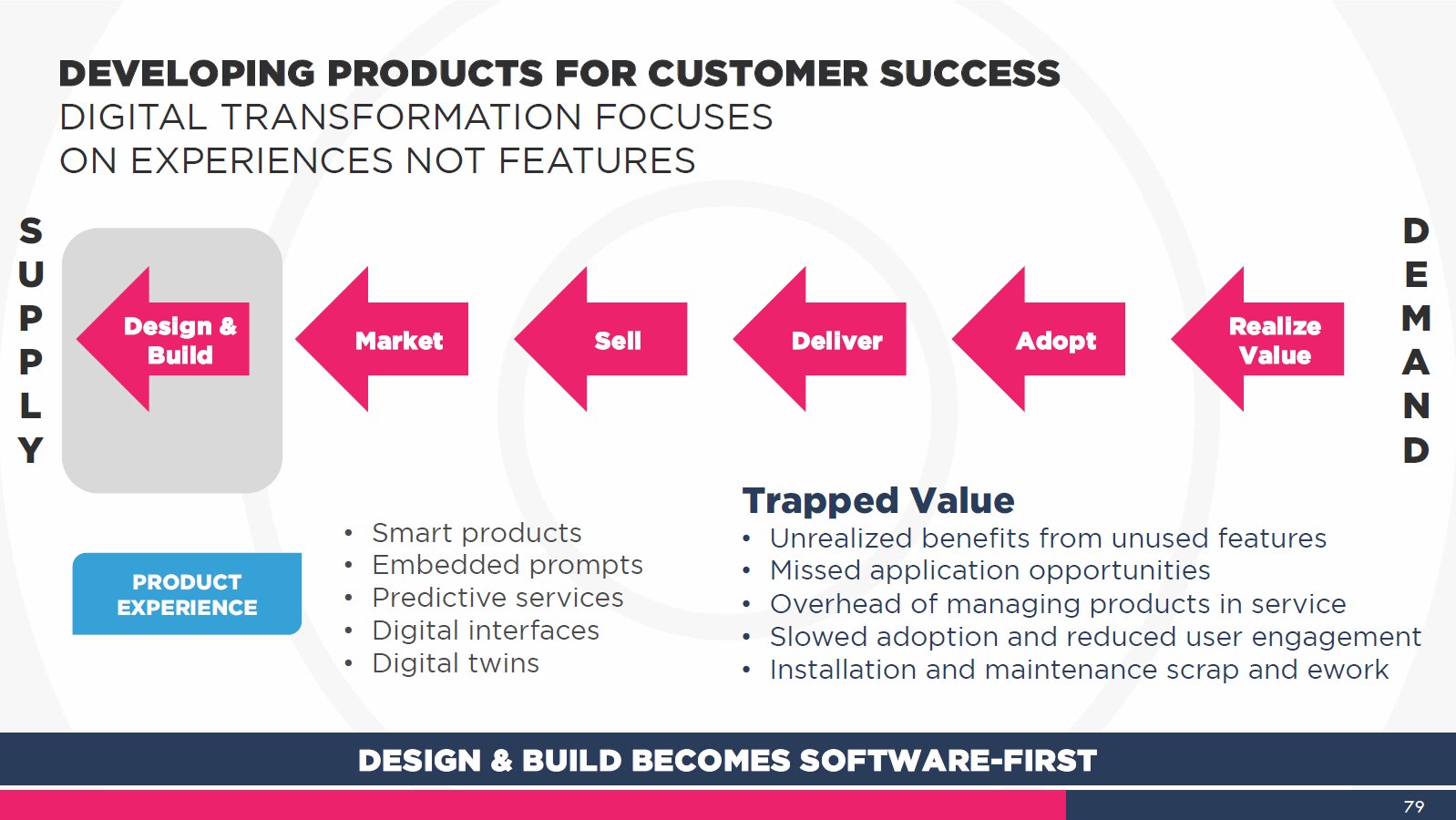 DEVELOPING PRODUCTS FOR CUSTOMER SUCCESS
DIGITAL TRANSFORMATION FOCUSES ON EXPERIENCES NOT FEATURES

SUPPLY

Design & Build

Market

Sell

Deliver

Adopt

Realize Value

DEMAND

PRODUCT EXPERIENCE

• Smart products
• Embedded prompts
• Predictive services
• Digital interfaces
• Digital twins

Trapped Value
• Unrealized benefits from unused features
• Missed application opportunities
• Overhead of managing products in service
• Slowed adoption and reduced user engagement
• Installation and maintenance scrap and ework

DESIGN & BUILD BECOMES SOFTWARE-FIRST

79